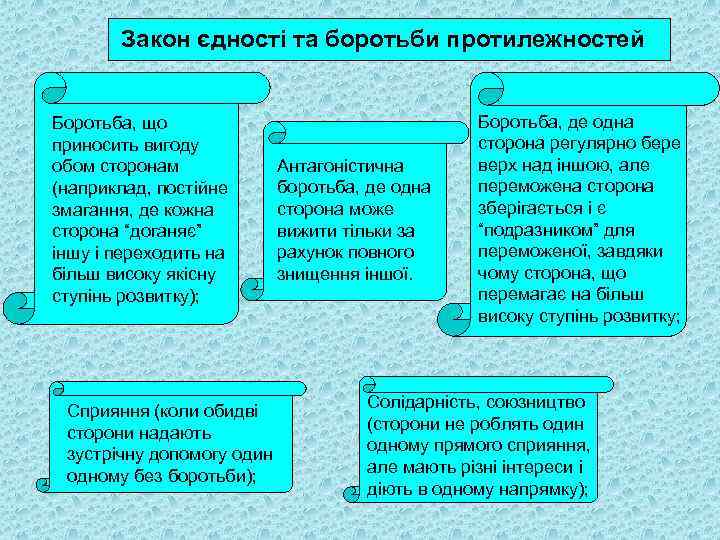 Закон єдності та боротьби протилежностей

Боротьба, що приносить вигоду обом сторонам (наприклад, постійне змагання, де кожна сторона "доганяє" іншу і переходить на більш високу якісну ступінь розвитку);

Антагоністична боротьба, де одна сторона може вижити тільки за рахунок повного знищення іншої.

Боротьба, де одна сторона регулярно бере верх над іншою, але переможена сторона зберігається і є "подразником" для переможеної, завдяки чому сторона, що перемагає на більш високу ступінь розвитку;

Сприяння (коли обидві сторони надають зустрічну допомогу один одному без боротьби);

Солідарність, союзництво (сторони не роблять один одному прямого сприяння, але мають різні інтереси і діють в одному напрямку);